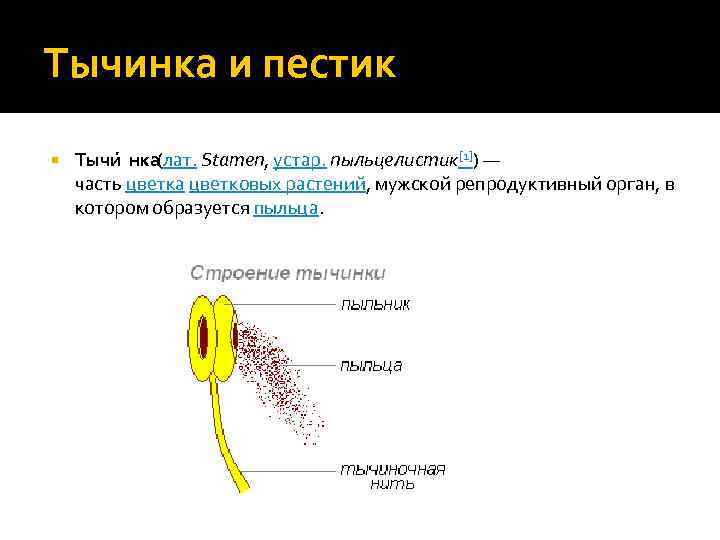 Тычинка и пестик

Тычи́ нка(лат. Stamen, устар. пыльцелистик[1]) — часть цветка цветковых растений, мужской репродуктивный орган, в котором образуется пыльца.

Строение тычинки

пыльник

пыльца

тычиночная нить